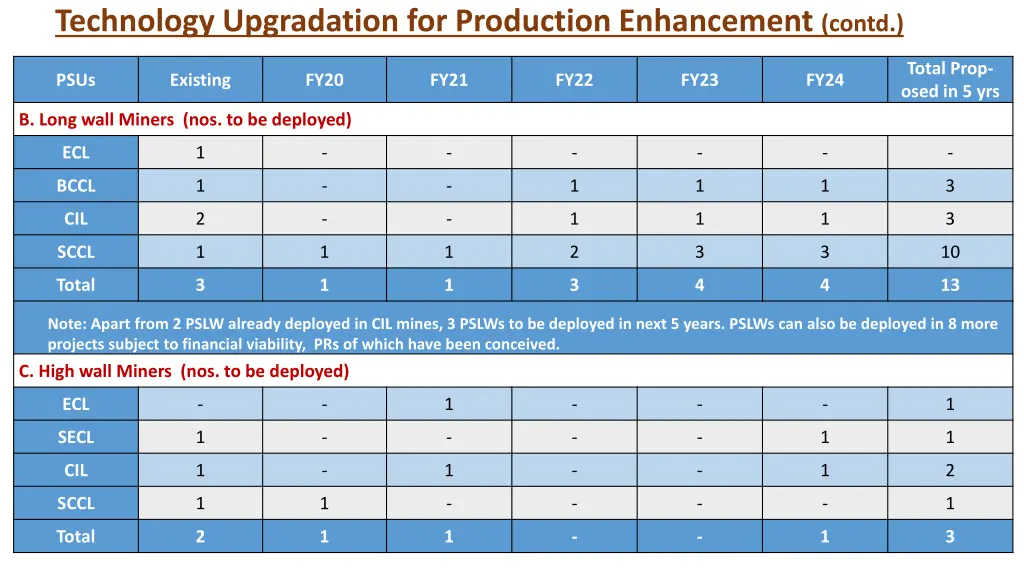 Technology Upgradation for Production Enhancement (contd.)

| PSUs | Existing | FY20 | FY21 | FY22 | FY23 | FY24 | Total Proposed in 5 yrs |
|---|---|---|---|---|---|---|---|
| B. Long wall Miners (nos. to be deployed) | | | | | | | |
| ECL | 1 | - | - | - | - | - | - |
| BCCL | 1 | - | - | 1 | 1 | 1 | 3 |
| CIL | 2 | - | - | 1 | 1 | 1 | 3 |
| SCCL | 1 | 1 | 1 | 2 | 3 | 3 | 10 |
| Total | 3 | 1 | 1 | 3 | 4 | 4 | 13 |
| Note: Apart from 2 PSLW already deployed in CIL mines, 3 PSLWs to be deployed in next 5 years. PSLWs can also be deployed in 8 more projects subject to financial viability, PRs of which have been conceived. | | | | | | | |
| C. High wall Miners (nos. to be deployed) | | | | | | | |
| ECL | - | - | 1 | - | - | - | 1 |
| SECL | 1 | - | - | - | - | 1 | 1 |
| CIL | 1 | - | 1 | - | - | 1 | 2 |
| SCCL | 1 | 1 | - | - | - | - | 1 |
| Total | 2 | 1 | 1 | - | - | 1 | 3 |